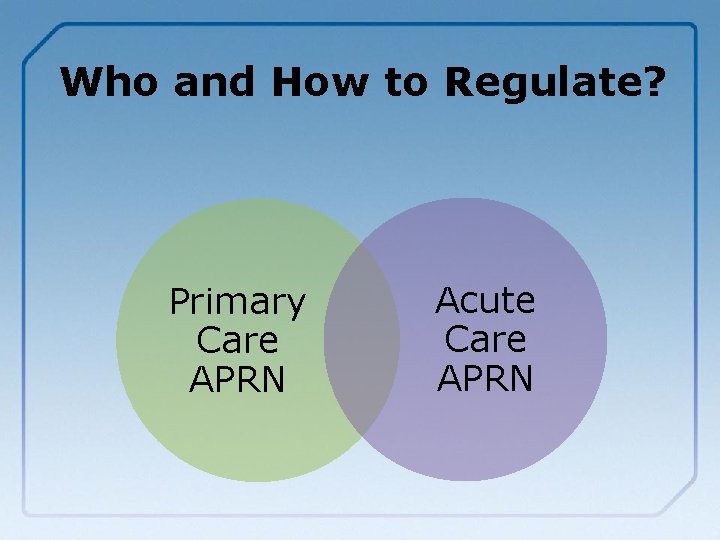 Who and How to Regulate?

Primary
Care
APRN

Acute
Care
APRN